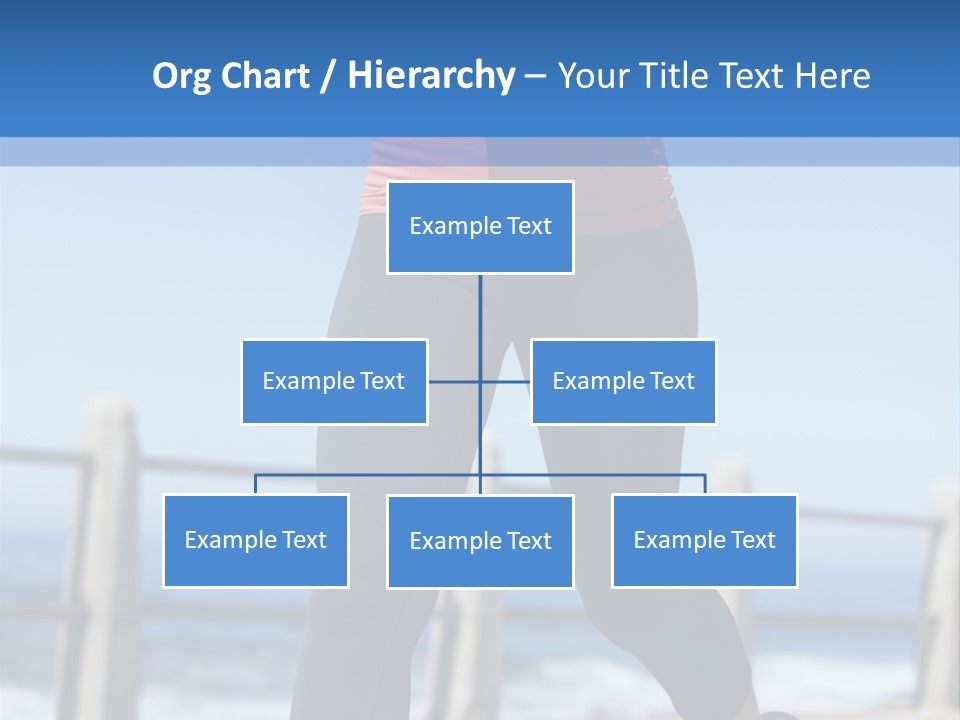 Org Chart / Hierarchy – Your Title Text Here

Example Text

Example Text

Example Text

Example Text

Example Text

Example Text